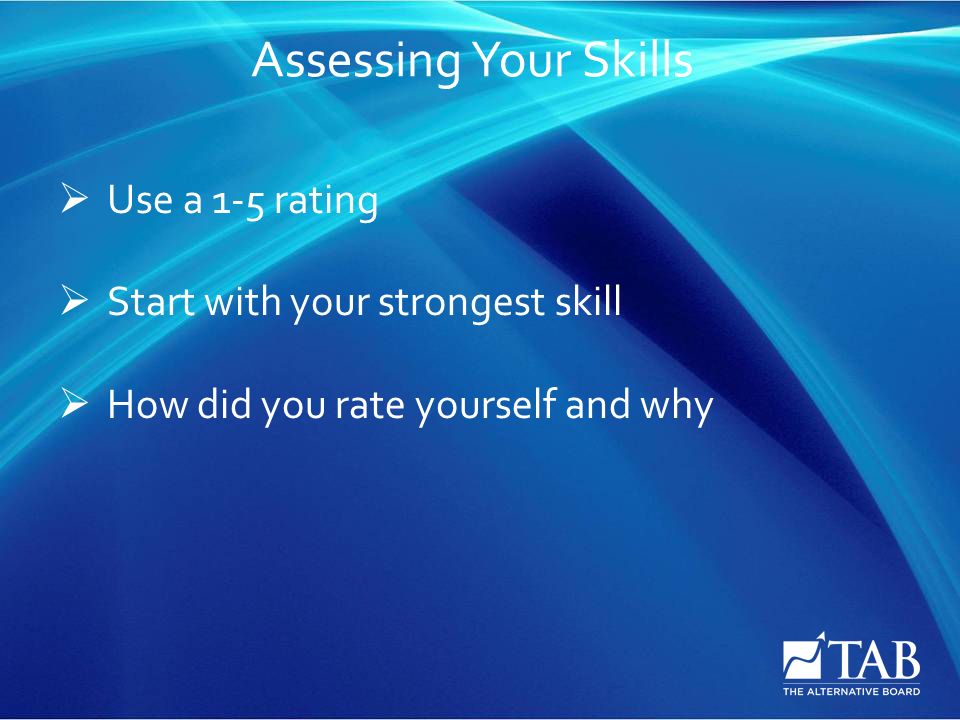 Assessing Your Skills

➢ Use a 1-5 rating

➢ Start with your strongest skill

➢ How did you rate yourself and why

TAB
THE ALTERNATIVE BOARD